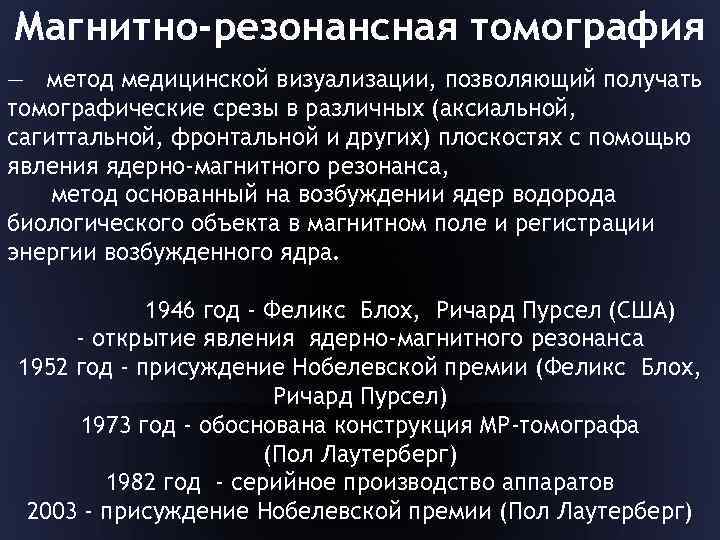 Магнитно-резонансная томография

— метод медицинской визуализации, позволяющий получать томографические срезы в различных (аксиальной, сагиттальной, фронтальной и других) плоскостях с помощью явления ядерно-магнитного резонанса,
метод основанный на возбуждении ядер водорода биологического объекта в магнитном поле и регистрации энергии возбужденного ядра.

1946 год - Феликс Блох, Ричард Пурсел (США)
- открытие явления ядерно-магнитного резонанса
1952 год - присуждение Нобелевской премии (Феликс Блох, Ричард Пурсел)
1973 год - обоснована конструкция МР-томографа (Пол Лаутерберг)
1982 год - серийное производство аппаратов
2003 - присуждение Нобелевской премии (Пол Лаутерберг)